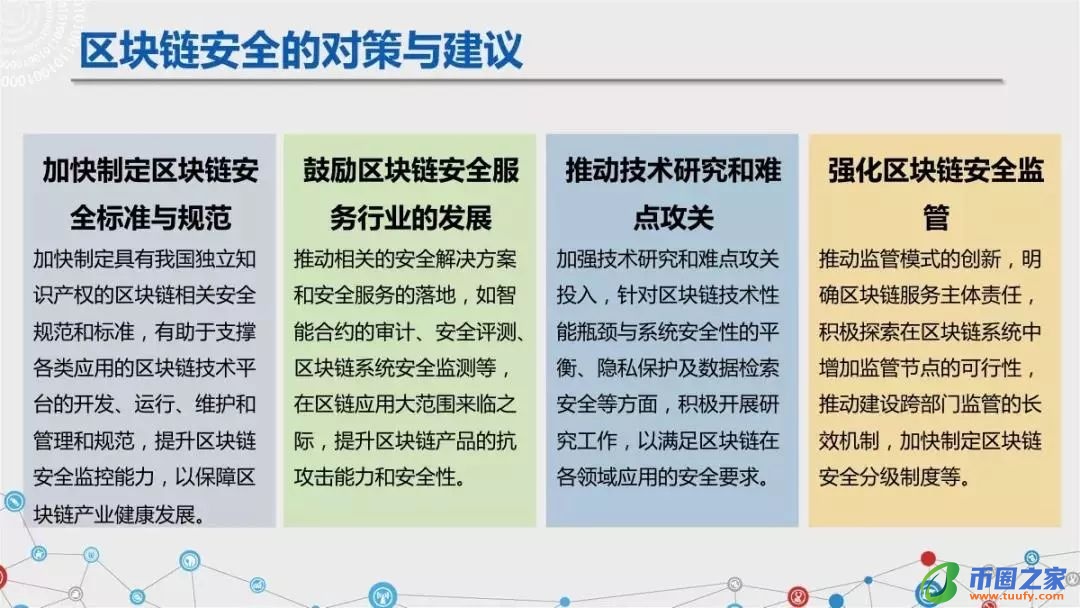 区块链安全的对策与建议

加快制定区块链安全标准与规范

加快制定具有我国独立知识产权的区块链相关安全规范和标准，有助于支撑各类应用的区块链技术平台的开发、运行、维护和管理和规范，提升区块链安全监控能力，以保障区块链产业健康发展。

鼓励区块链安全服务行业的发展

推动相关的安全解决方案和安全服务的落地，如智能合约的审计、安全评测、区块链系统安全监测等，在区链应用大范围来临之际，提升区块链产品的抗攻击能力和安全性。

推动技术研究和难点攻关

加强技术研究和难点攻关投入，针对区块链技术性能瓶颈与系统安全性的平衡、隐私保护及数据检索安全等方面，积极开展研究工作，以满足区块链在各领域应用的安全要求。

强化区块链安全监管

推动监管模式的创新，明确区块链服务主体责任，积极探索在区块链系统中增加监管节点的可行性，推动建设跨部门监管的长效机制，加快制定区块链安全分级制度等。

币圈之家
www.tuufy.com